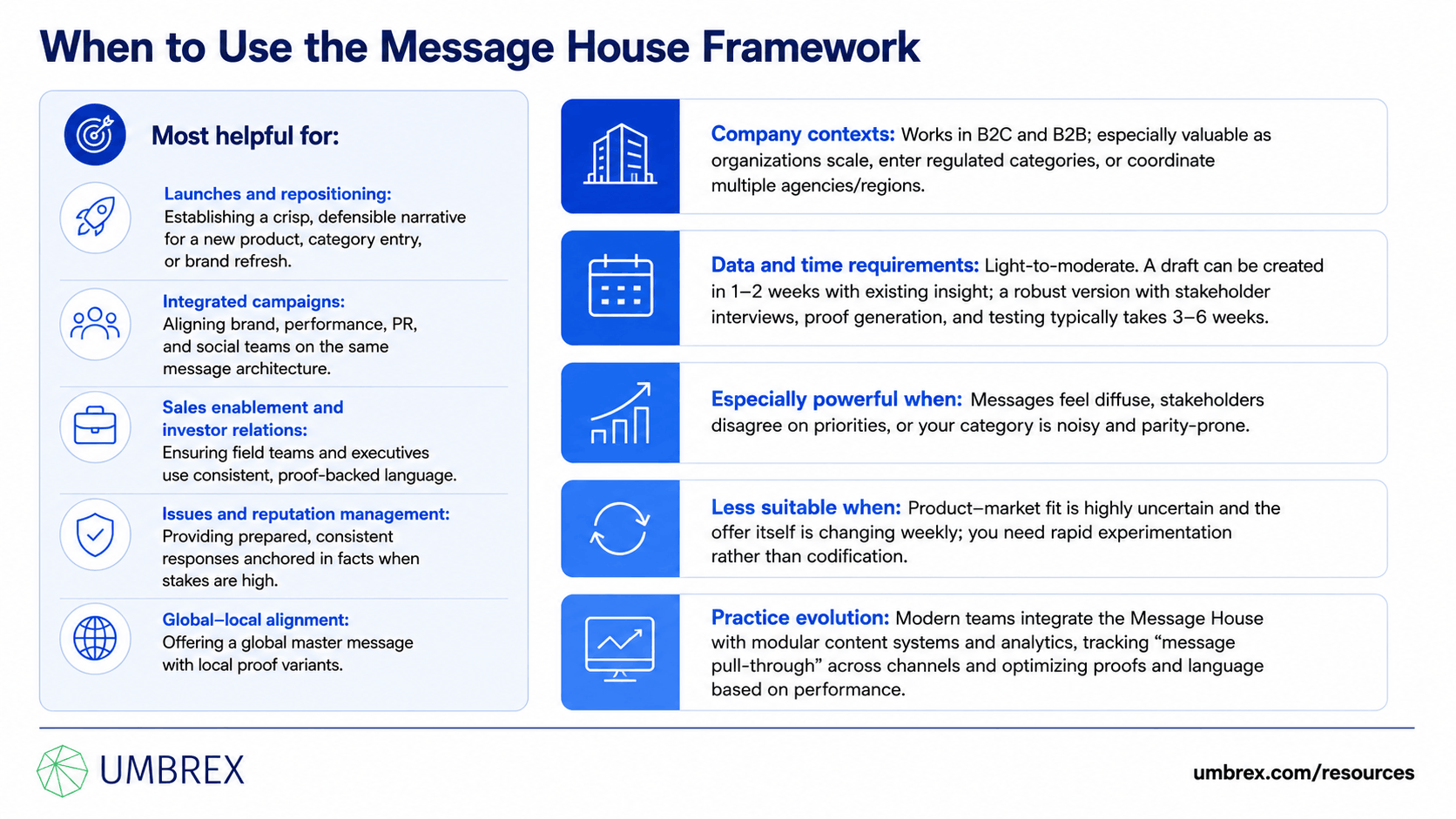 When to Use the Message House Framework

Most helpful for:

Launches and repositioning: Establishing a crisp, defensible narrative for a new product, category entry, or brand refresh.

Integrated campaigns: Aligning brand, performance, PR, and social teams on the same message architecture.

Sales enablement and investor relations: Ensuring field teams and executives use consistent, proof-backed language.

Issues and reputation management: Providing prepared, consistent responses anchored in facts when stakes are high.

Global–local alignment: Offering a global master message with local proof variants.

Company contexts: Works in B2C and B2B; especially valuable as organizations scale, enter regulated categories, or coordinate multiple agencies/regions.

Data and time requirements: Light-to-moderate. A draft can be created in 1–2 weeks with existing insight; a robust version with stakeholder interviews, proof generation, and testing typically takes 3–6 weeks.

Especially powerful when: Messages feel diffuse, stakeholders disagree on priorities, or your category is noisy and parity-prone.

Less suitable when: Product–market fit is highly uncertain and the offer itself is changing weekly; you need rapid experimentation rather than codification.

Practice evolution: Modern teams integrate the Message House with modular content systems and analytics, tracking “message pull-through” across channels and optimizing proofs and language based on performance.

UMBREX

umbrex.com/resources